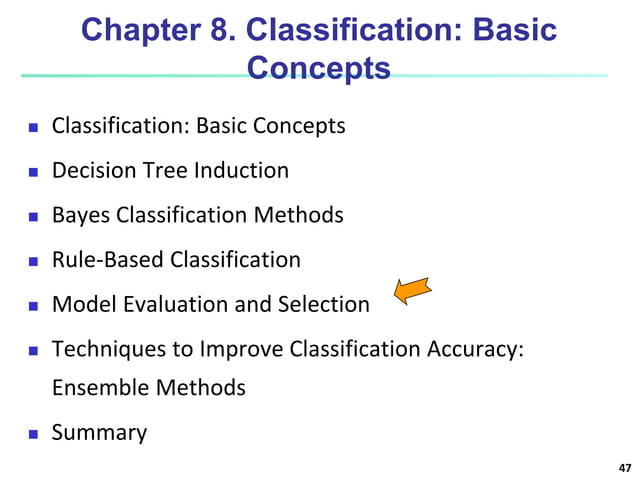 Chapter 8. Classification: Basic Concepts

- Classification: Basic Concepts
- Decision Tree Induction
- Bayes Classification Methods
- Rule-Based Classification
- Model Evaluation and Selection
- Techniques to Improve Classification Accuracy: Ensemble Methods
- Summary

47